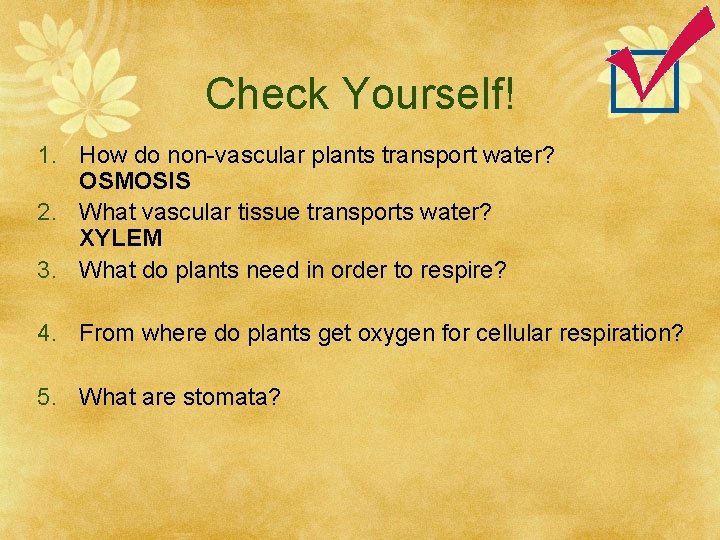 Check Yourself!

1. How do non-vascular plants transport water? OSMOSIS
2. What vascular tissue transports water? XYLEM
3. What do plants need in order to respire?

4. From where do plants get oxygen for cellular respiration?

5. What are stomata?